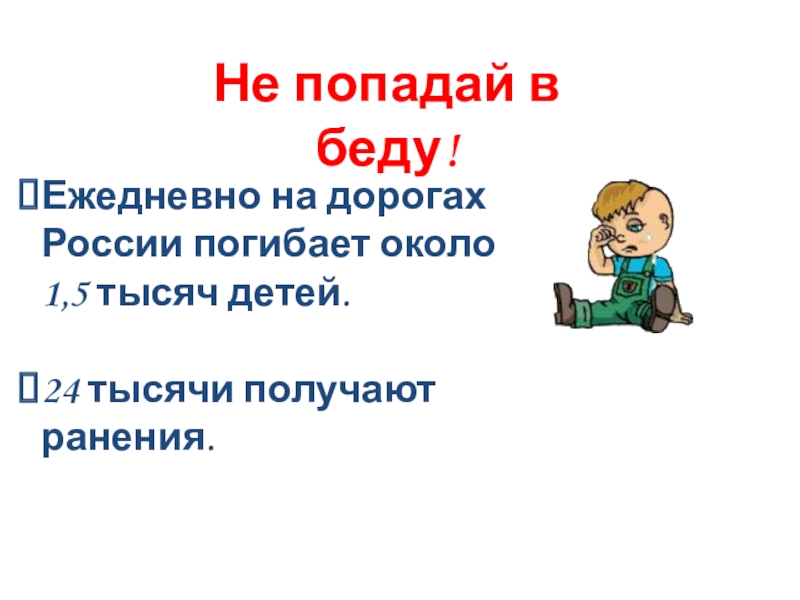 Не попадай в беду!

Ежедневно на дорогах России погибает около 1,5 тысяч детей.

24 тысячи получают ранения.